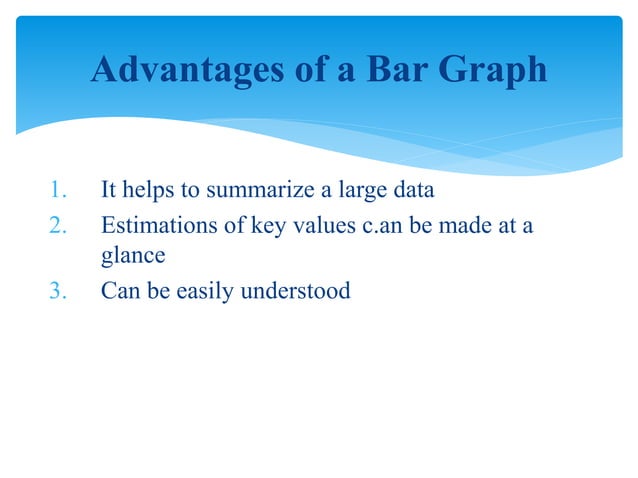 Advantages of a Bar Graph

1. It helps to summarize a large data
2. Estimations of key values c.an be made at a glance
3. Can be easily understood